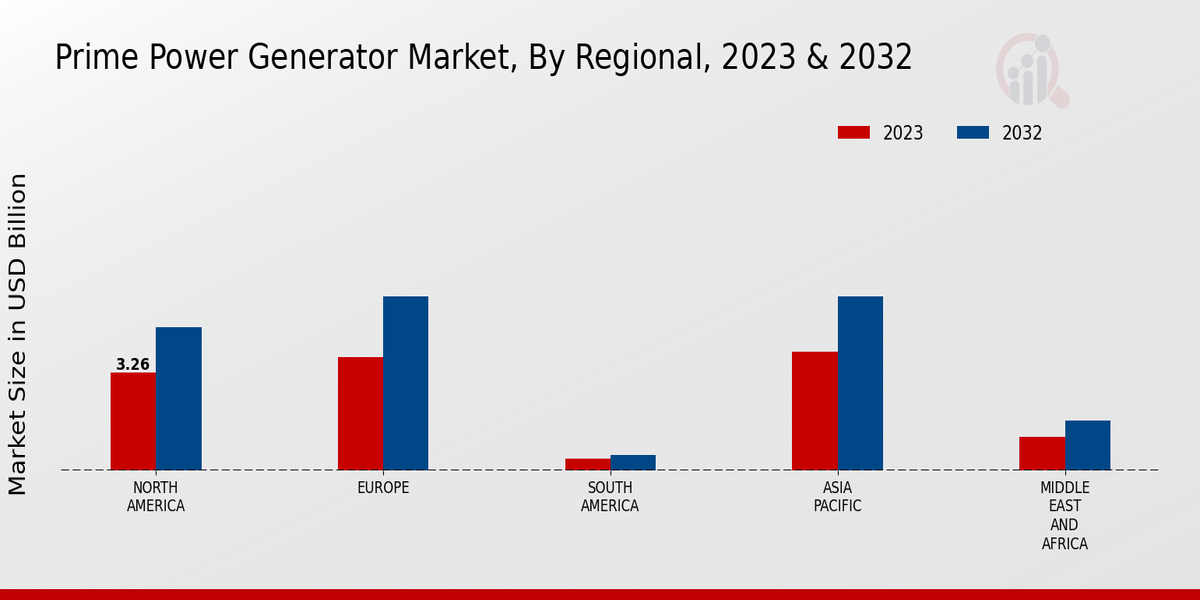 Prime Power Generator Market, By Regional, 2023 & 2032

2023 2032

Market Size in USD Billion

3.26

NORTH AMERICA

EUROPE

SOUTH AMERICA

ASIA PACIFIC

MIDDLE EAST AND AFRICA